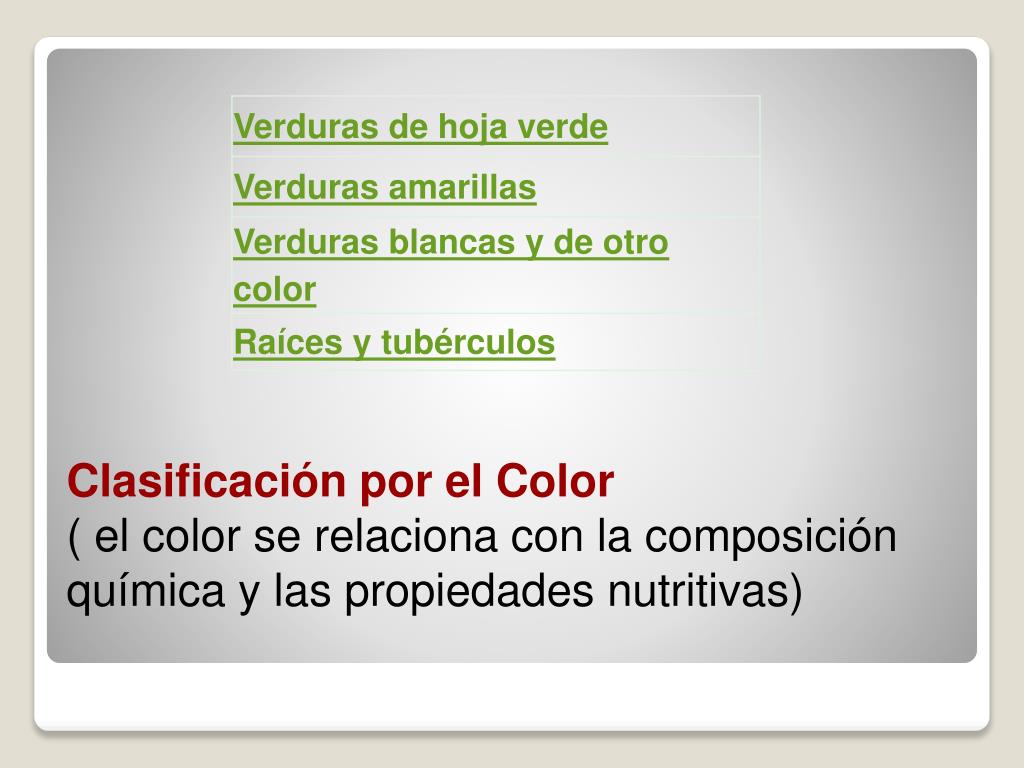 | Verduras de hoja verde |
|---|
| Verduras amarillas |
| Verduras blancas y de otro color |
| Raíces y tubérculos |

Clasificación por el Color
( el color se relaciona con la composición química y las propiedades nutritivas)